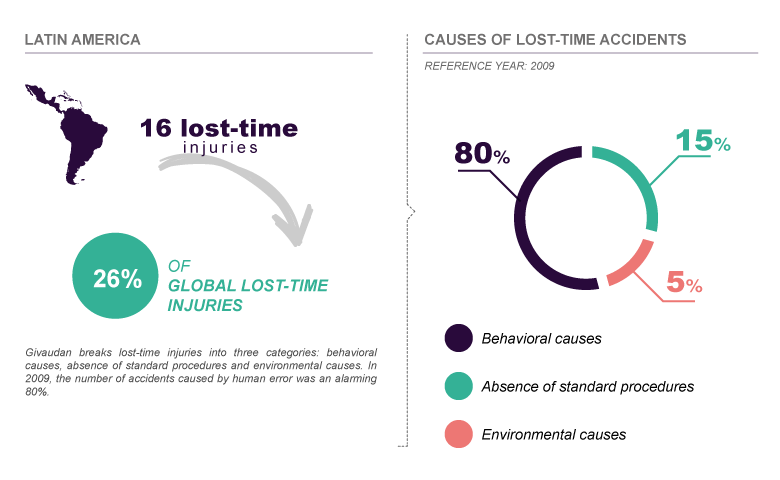 LATIN AMERICA

16 lost-time injuries

26%

OF GLOBAL LOST-TIME INJURIES

Givaudan breaks lost-time injuries into three categories: behavioral causes, absence of standard procedures and environmental causes. In 2009, the number of accidents caused by human error was an alarming 80%.

CAUSES OF LOST-TIME ACCIDENTS

REFERENCE YEAR: 2009

80%

15%

5%

Behavioral causes

Absence of standard procedures

Environmental causes